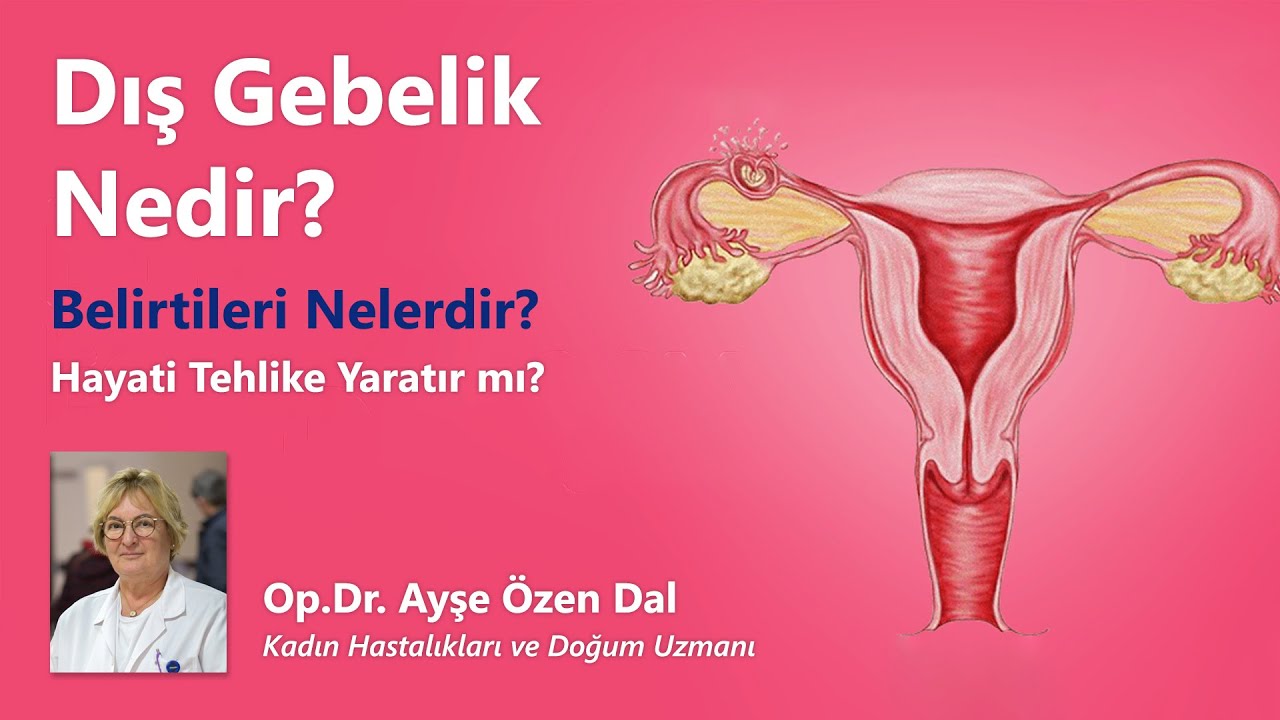 Dış Gebelik Nedir?

Belirtileri Nelerdir?

Hayati Tehlike Yaratır mı?

Op.Dr. Ayşe Özen Dal

Kadın Hastalıkları ve Doğum Uzmanı